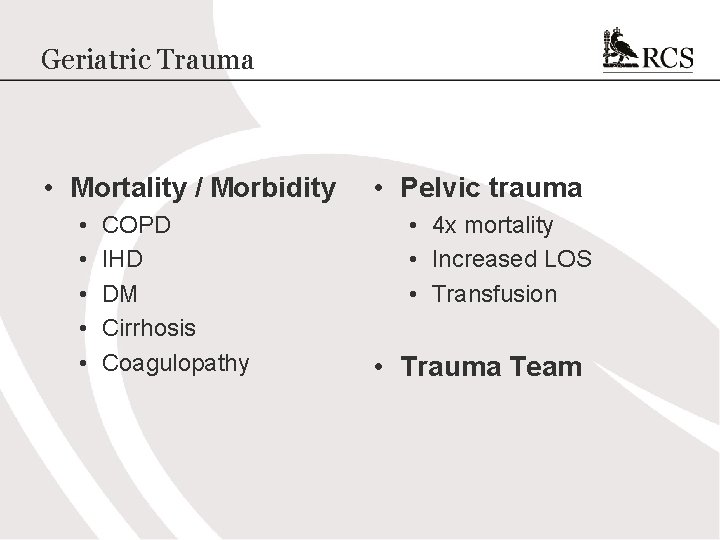 Geriatric Trauma

RCS

• Mortality / Morbidity
  • COPD
  • IHD
  • DM
  • Cirrhosis
  • Coagulopathy

• Pelvic trauma
  • 4x mortality
  • Increased LOS
  • Transfusion

• Trauma Team